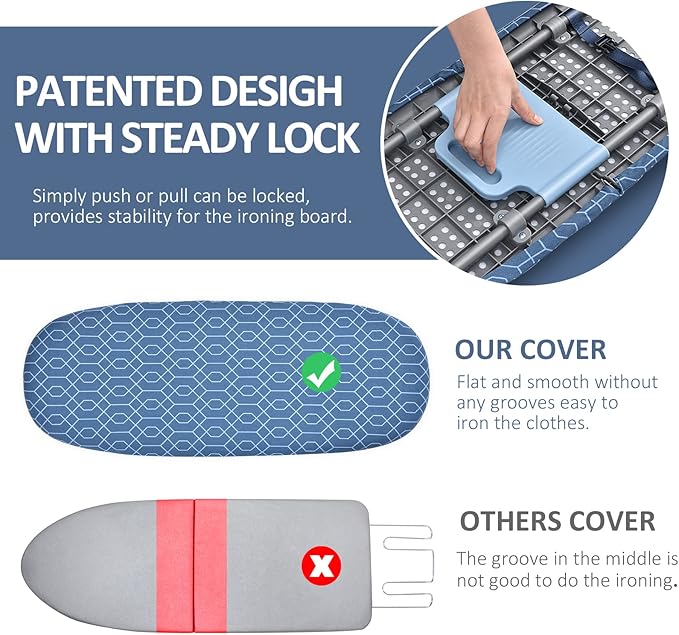 PATENTED DESIGH WITH STEADY LOCK

Simply push or pull can be locked, provides stability for the ironing board.

OUR COVER

Flat and smooth without any grooves easy to iron the clothes.

OTHERS COVER

The groove in the middle is not good to do the ironing.